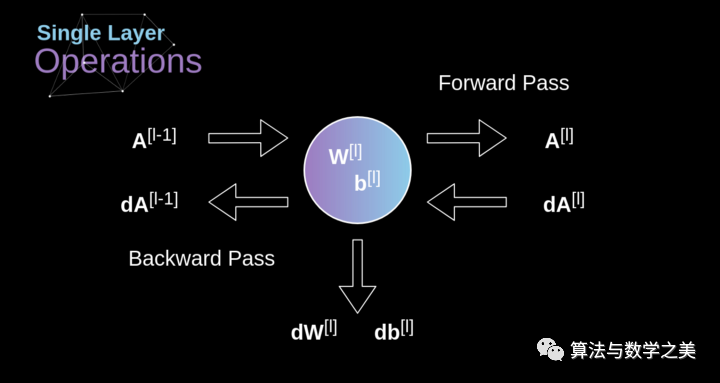 Single Layer
Operations

Forward Pass

$A^{[l-1]}$

$W^{[l]}$
$b^{[l]}$

$A^{[l]}$

$dA^{[l-1]}$

$dA^{[l]}$

Backward Pass

$dW^{[l]}$ $db^{[l]}$

算法与数学之美